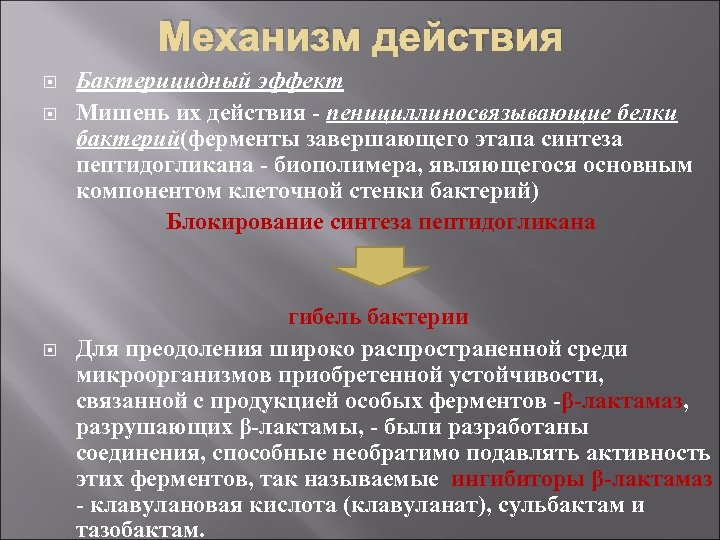 Механизм действия

Бактерицидный эффект

Мишень их действия - пенициллиносвязывающие белки бактерий(ферменты завершающего этапа синтеза пептидогликана - биополимера, являющегося основным компонентом клеточной стенки бактерий)

Блокирование синтеза пептидогликана

гибель бактерии

Для преодоления широко распространенной среди микроорганизмов приобретенной устойчивости, связанной с продукцией особых ферментов -β-лактамаз, разрушающих β-лактамы, - были разработаны соединения, способные необратимо подавлять активность этих ферментов, так называемые ингибиторы β-лактамаз - клавулановая кислота (клавуланат), сульбактам и тазобактам.